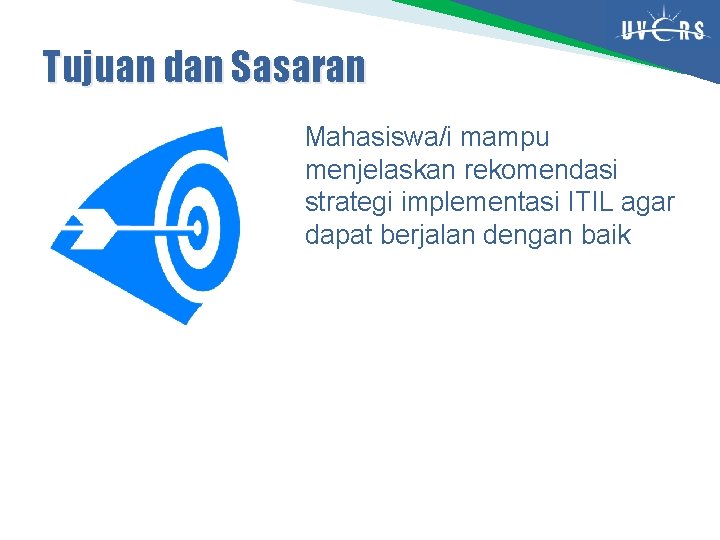 UVERS

Tujuan dan Sasaran

Mahasiswa/i mampu menjelaskan rekomendasi strategi implementasi ITIL agar dapat berjalan dengan baik